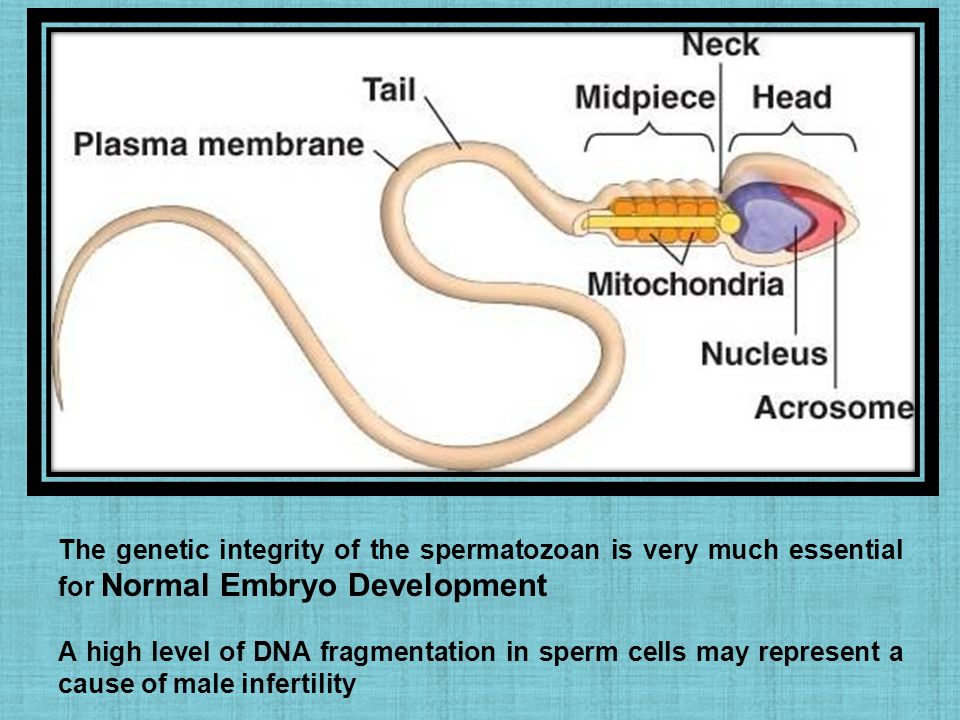 Neck
Tail
Midpiece
Head
Plasma membrane
Mitochondria
Nucleus
Acrosome

The genetic integrity of the spermatozoan is very much essential for Normal Embryo Development

A high level of DNA fragmentation in sperm cells may represent a cause of male infertility